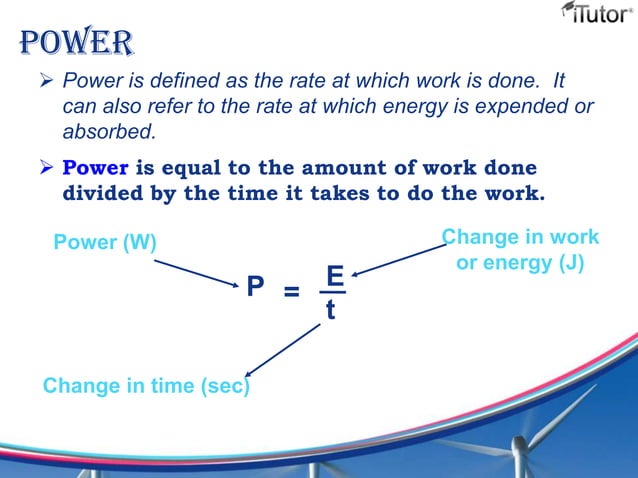 iTutor®

POWER

➢ Power is defined as the rate at which work is done. It can also refer to the rate at which energy is expended or absorbed.

➢ Power is equal to the amount of work done divided by the time it takes to do the work.

Power (W)

Change in work or energy (J)

$P = \frac{E}{t}$

Change in time (sec)